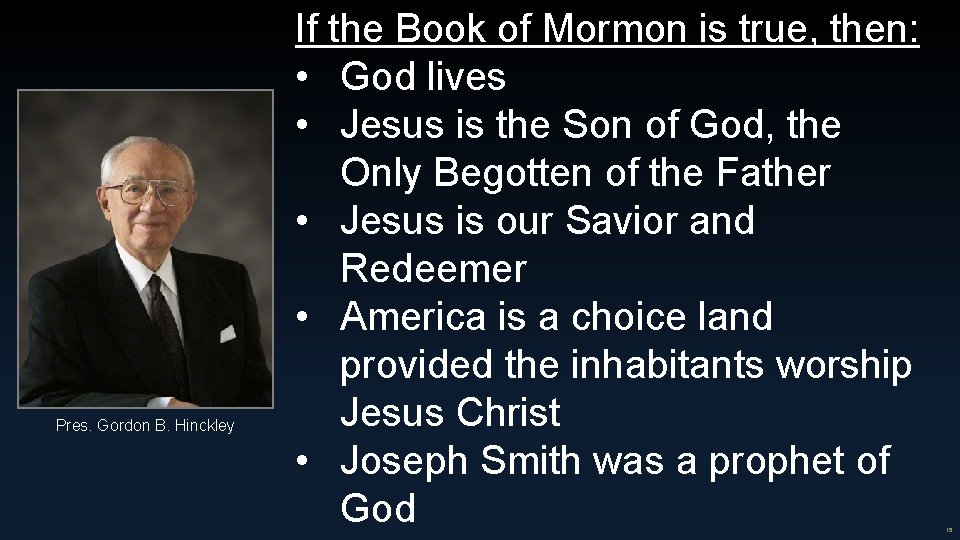 If the Book of Mormon is true, then:
• God lives
• Jesus is the Son of God, the Only Begotten of the Father
• Jesus is our Savior and Redeemer
• America is a choice land provided the inhabitants worship Jesus Christ
• Joseph Smith was a prophet of God

Pres. Gordon B. Hinckley

15